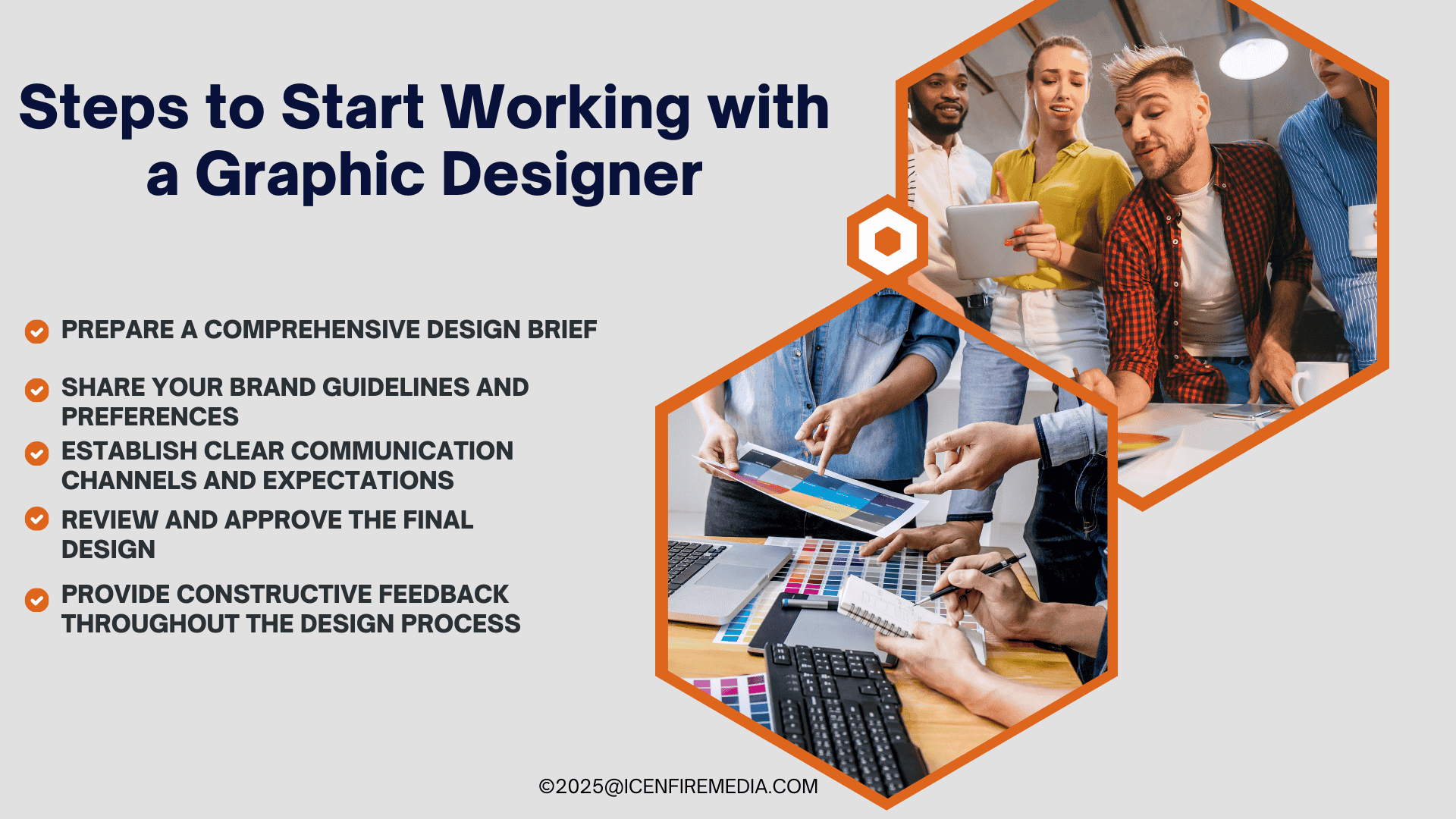 Steps to Start Working with a Graphic Designer

PREPARE A COMPREHENSIVE DESIGN BRIEF

SHARE YOUR BRAND GUIDELINES AND PREFERENCES

ESTABLISH CLEAR COMMUNICATION CHANNELS AND EXPECTATIONS

REVIEW AND APPROVE THE FINAL DESIGN

PROVIDE CONSTRUCTIVE FEEDBACK THROUGHOUT THE DESIGN PROCESS

©2025@ICENFIREMEDIA.COM